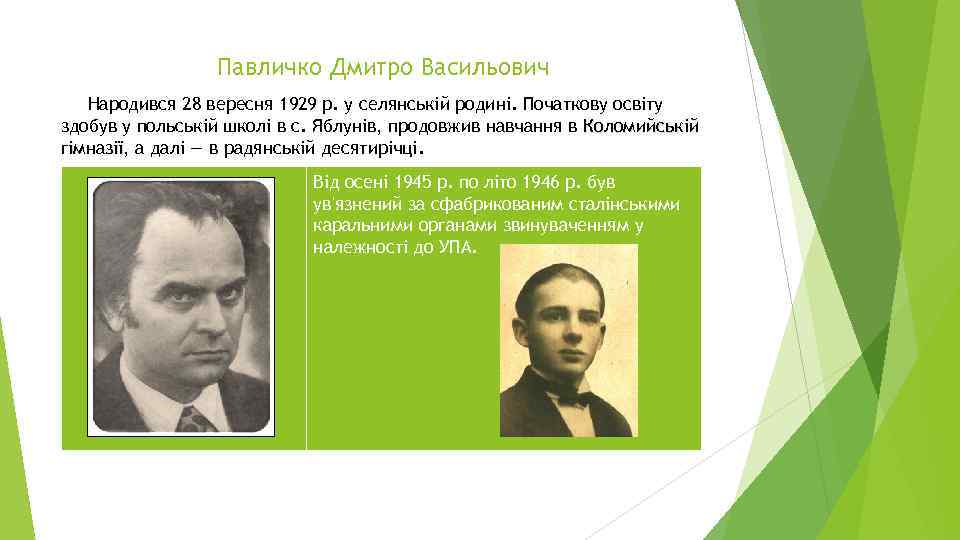 Павличко Дмитро Васильович

Народився 28 вересня 1929 р. у селянській родині. Початкову освіту здобув у польській школі в с. Яблунів, продовжив навчання в Коломийській гімназії, а далі — в радянській десятирічці.

Від осені 1945 р. по літо 1946 р. був ув'язнений за сфабрикованим сталінськими каральними органами звинуваченням у належності до УПА.